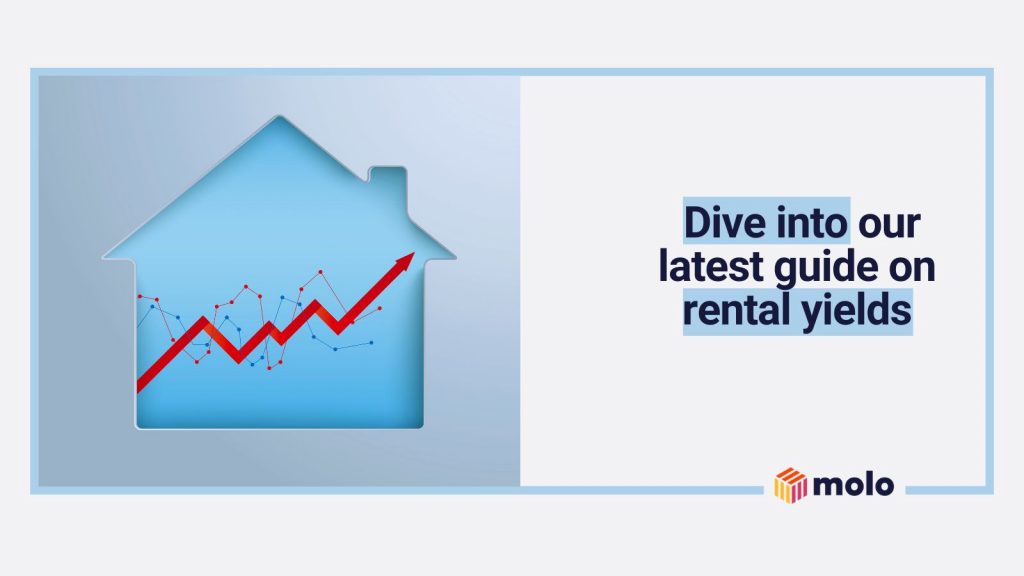 Dive into our latest guide on rental yields

molo